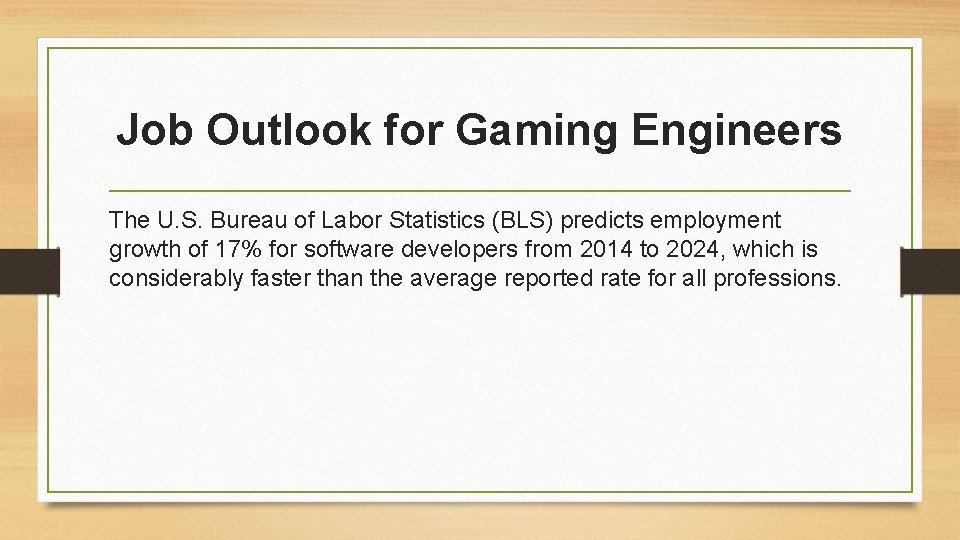 Job Outlook for Gaming Engineers

The U.S. Bureau of Labor Statistics (BLS) predicts employment growth of 17% for software developers from 2014 to 2024, which is considerably faster than the average reported rate for all professions.